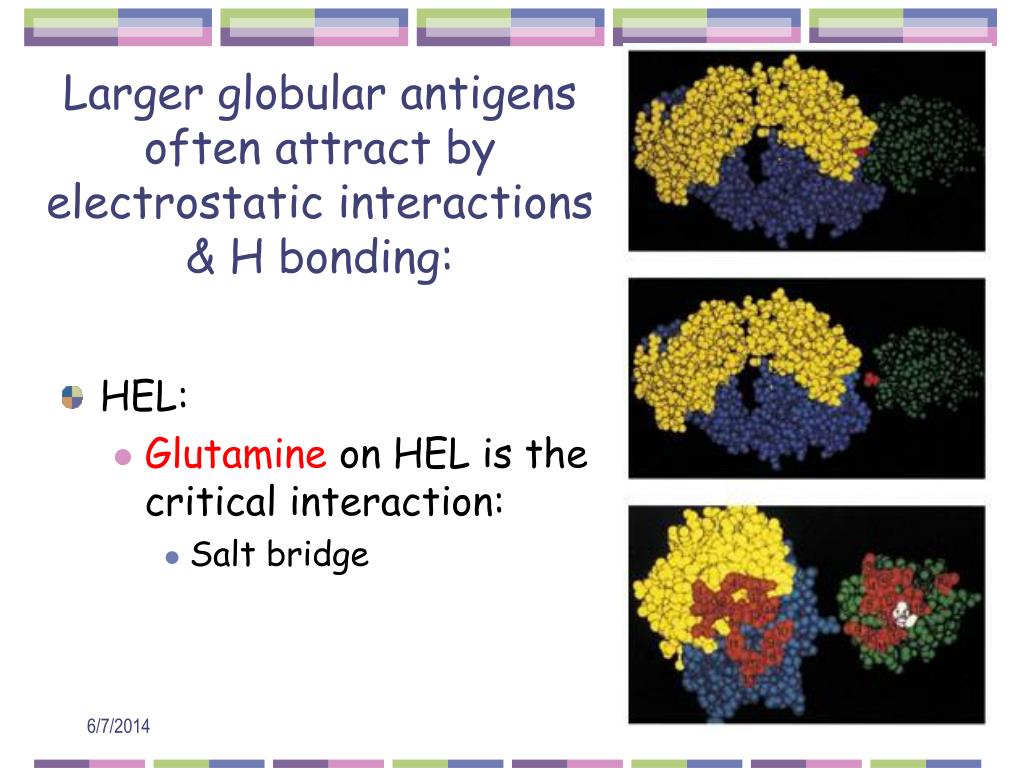 Larger globular antigens often attract by electrostatic interactions & H bonding:

HEL:
Glutamine on HEL is the critical interaction:
Salt bridge

6/7/2014